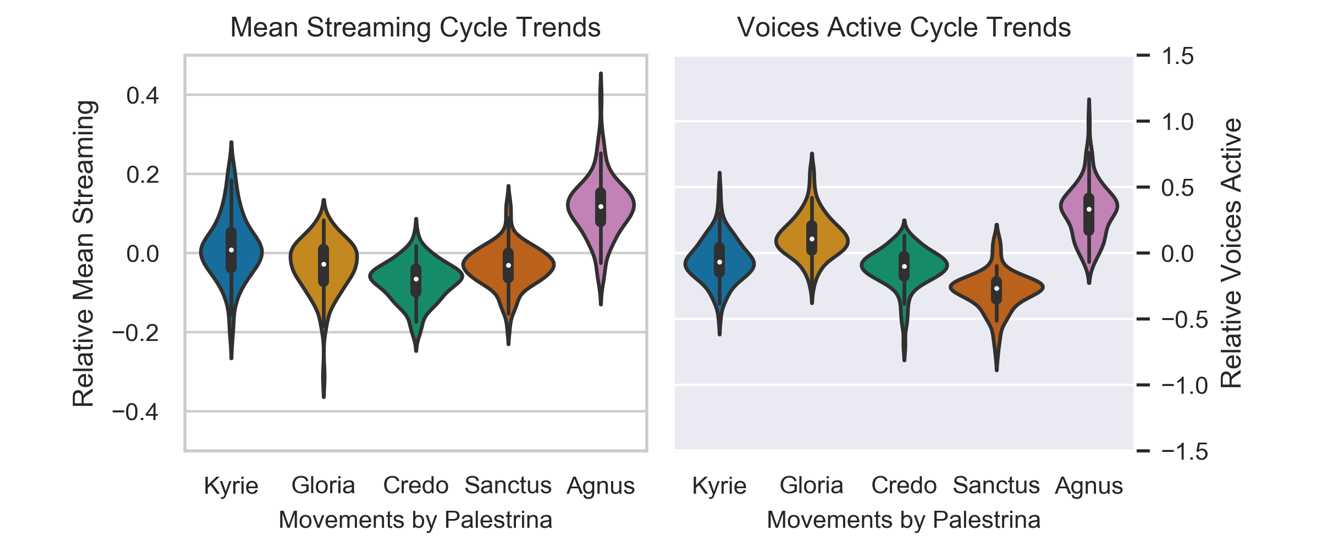 Mean Streaming Cycle Trends

Relative Mean Streaming

0.4
0.2
0.0
−0.2
−0.4

Kyrie Gloria Credo Sanctus Agnus
Movements by Palestrina

Voices Active Cycle Trends

Relative Voices Active

1.5
1.0
0.5
0.0
−0.5
−1.0
−1.5

Kyrie Gloria Credo Sanctus Agnus
Movements by Palestrina